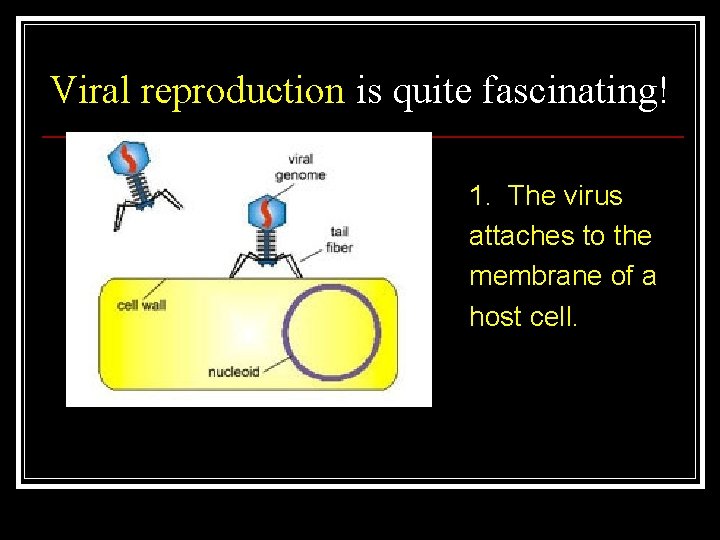 Viral reproduction is quite fascinating!

viral genome

tail fiber

cell wall

nucleoid

1. The virus attaches to the membrane of a host cell.